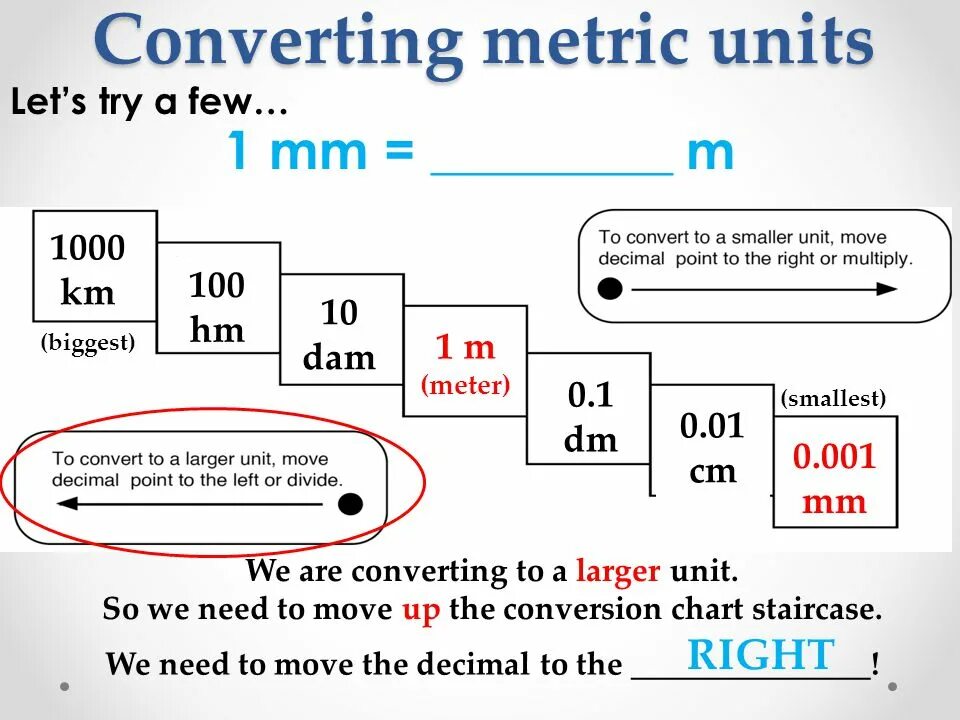 Converting metric units

Let's try a few…

1 mm = __________ m

1000 km (biggest)

100 hm

10 dam

1 m (meter)

0.1 dm

0.01 cm

(smallest) 0.001 mm

To convert to a smaller unit, move decimal point to the right or multiply.

To convert to a larger unit, move decimal point to the left or divide.

We are converting to a larger unit.
So we need to move up the conversion chart staircase.
We need to move the decimal to the RIGHT!